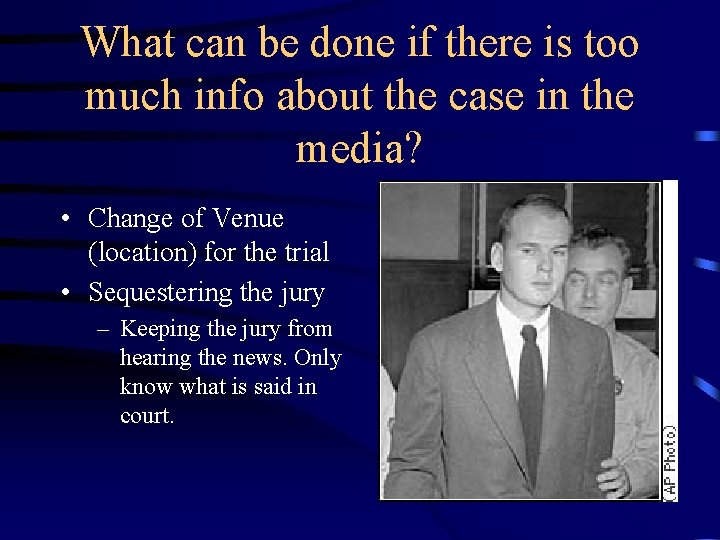 What can be done if there is too much info about the case in the media?

• Change of Venue (location) for the trial
• Sequestering the jury
  – Keeping the jury from hearing the news. Only know what is said in court.

(AP Photo)